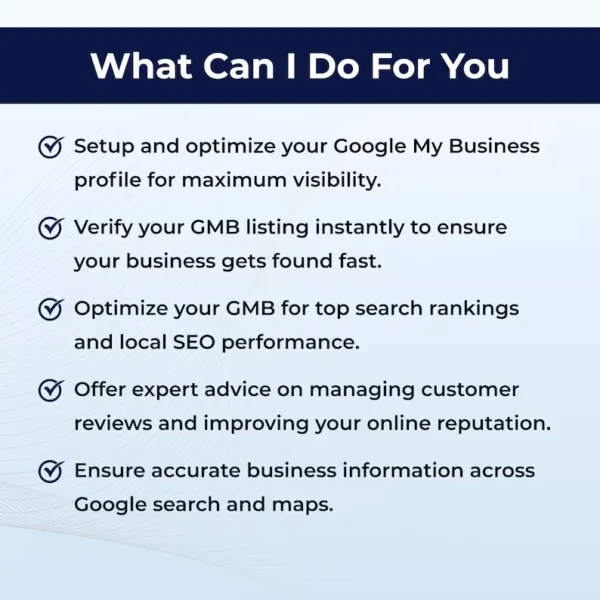 What Can I Do For You

Setup and optimize your Google My Business profile for maximum visibility.

Verify your GMB listing instantly to ensure your business gets found fast.

Optimize your GMB for top search rankings and local SEO performance.

Offer expert advice on managing customer reviews and improving your online reputation.

Ensure accurate business information across Google search and maps.